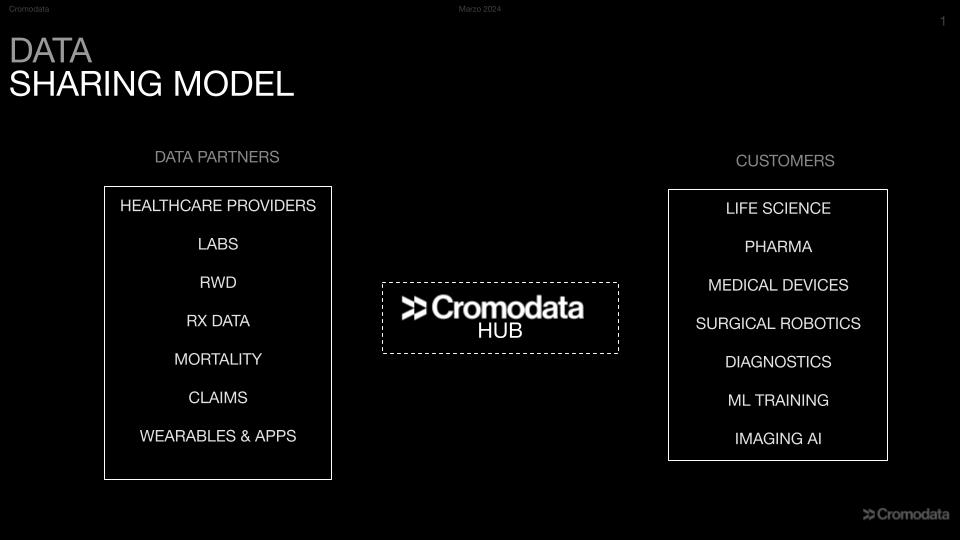 Cromodata Marzo 2024 1

DATA
SHARING MODEL

DATA PARTNERS

HEALTHCARE PROVIDERS
LABS
RWD
RX DATA
MORTALITY
CLAIMS
WEARABLES & APPS

Cromodata
HUB

CUSTOMERS

LIFE SCIENCE
PHARMA
MEDICAL DEVICES
SURGICAL ROBOTICS
DIAGNOSTICS
ML TRAINING
IMAGING AI

Cromodata